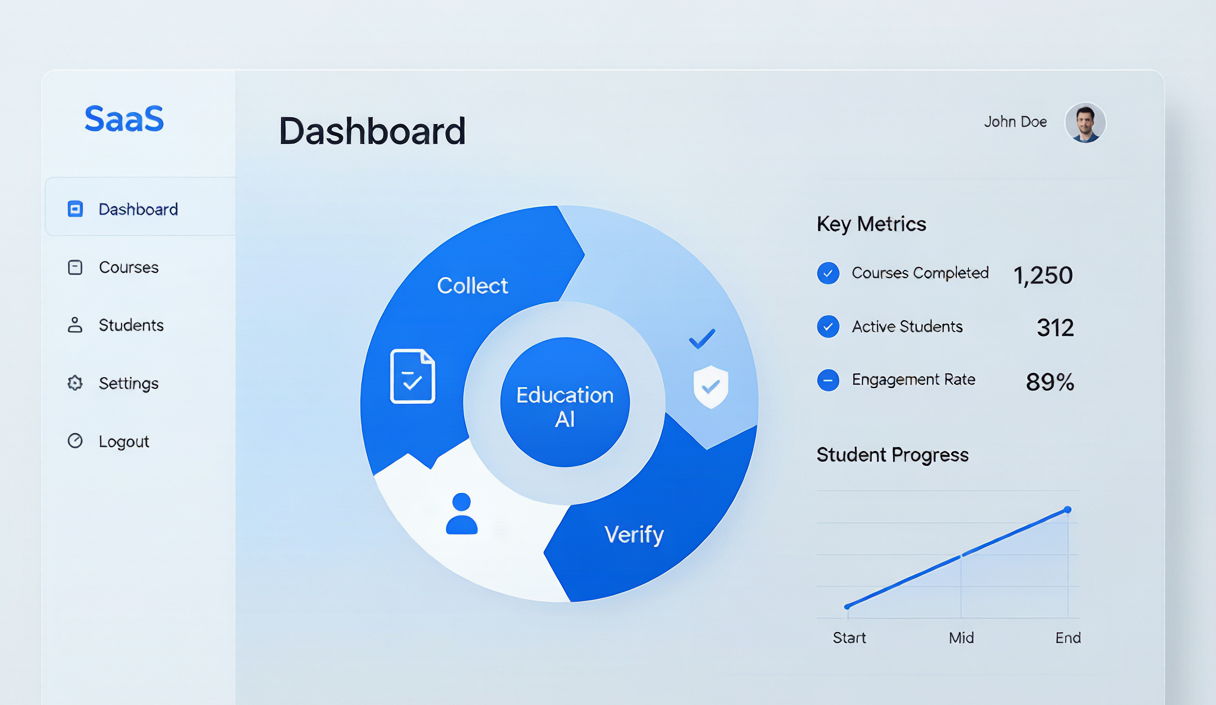 SaaS

Dashboard
Courses
Students
Settings
Logout

Dashboard

John Doe

Collect
Education AI
Verify

Key Metrics

Courses Completed 1,250
Active Students 312
Engagement Rate 89%

Student Progress

Start
Mid
End